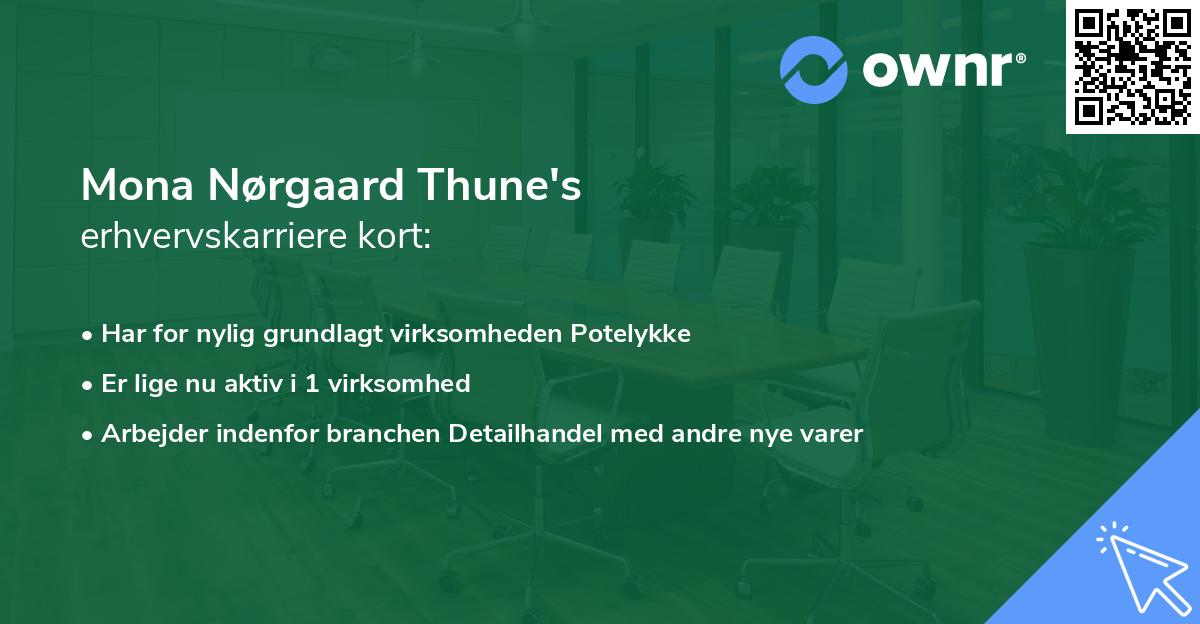 ownr®

Mona Nørgaard Thune's
erhvervskarriere kort:

• Har for nylig grundlagt virksomheden Potelykke
• Er lige nu aktiv i 1 virksomhed
• Arbejder indenfor branchen Detailhandel med andre nye varer